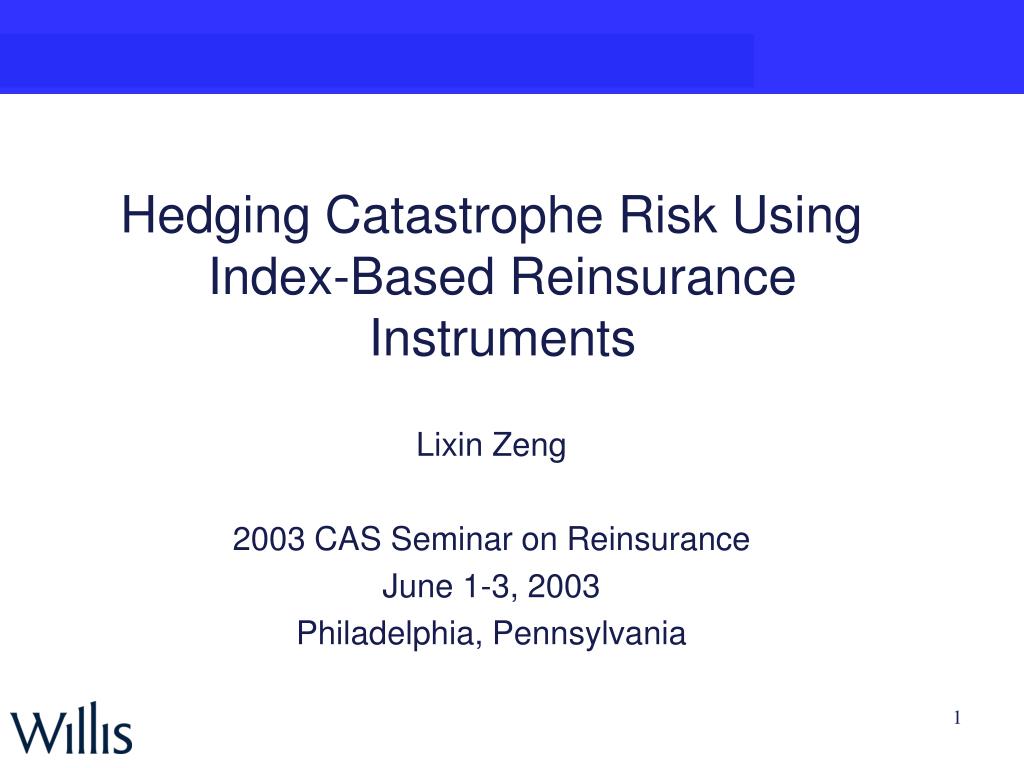 Hedging Catastrophe Risk Using Index-Based Reinsurance Instruments

Lixin Zeng

2003 CAS Seminar on Reinsurance
June 1-3, 2003
Philadelphia, Pennsylvania

Willis

1